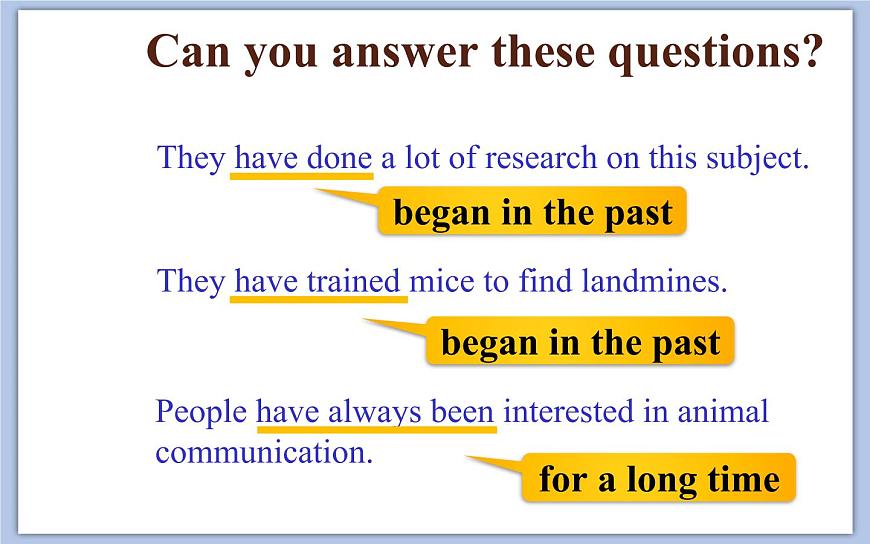 Can you answer these questions?

They have done a lot of research on this subject.

began in the past

They have trained mice to find landmines.

began in the past

People have always been interested in animal communication.

for a long time